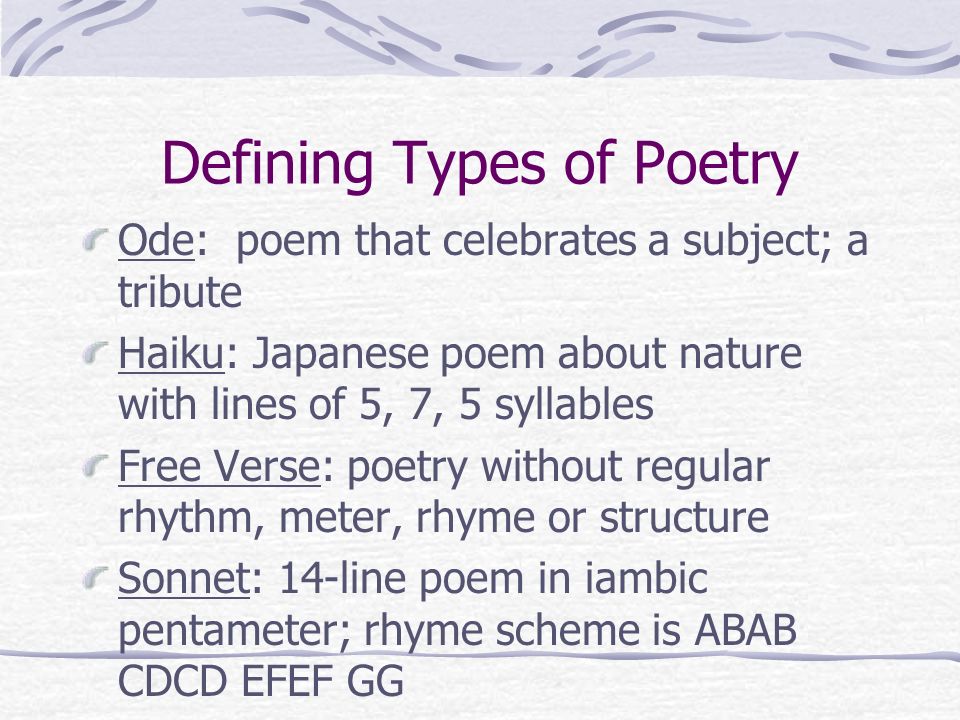 Defining Types of Poetry

Ode:  poem that celebrates a subject; a tribute

Haiku: Japanese poem about nature with lines of 5, 7, 5 syllables

Free Verse: poetry without regular rhythm, meter, rhyme or structure

Sonnet: 14-line poem in iambic pentameter; rhyme scheme is ABAB CDCD EFEF GG